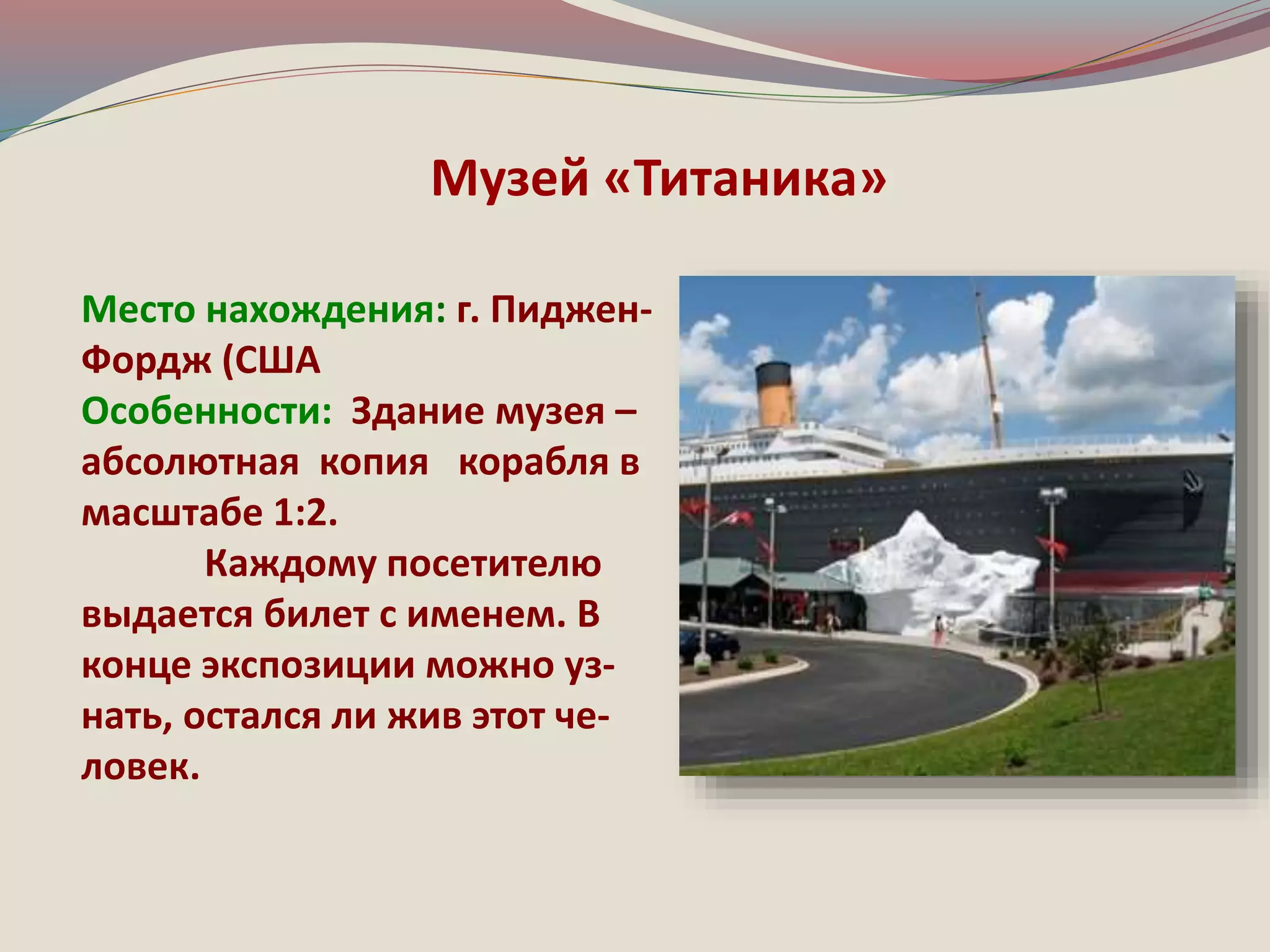 Музей «Титаника»

Место нахождения: г. Пиджен-Фордж (США
Особенности: Здание музея – абсолютная копия корабля в масштабе 1:2.
Каждому посетителю выдается билет с именем. В конце экспозиции можно узнать, остался ли жив этот человек.